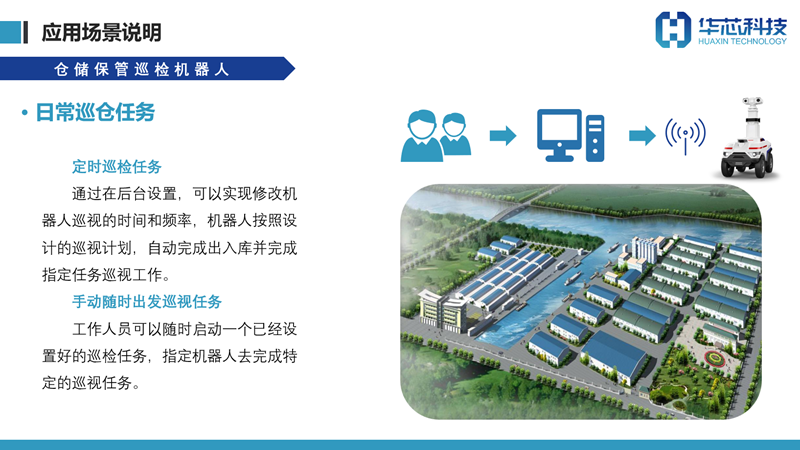 应用场景说明

华芯科技
HUAXIN TECHNOLOGY

仓储保管巡检机器人

• 日常巡仓任务

定时巡检任务

通过在后台设置，可以实现修改机器人巡视的时间和频率，机器人按照设计的巡视计划，自动完成出入库并完成指定任务巡视工作。

手动随时出发巡视任务

工作人员可以随时启动一个已经设置好的巡检任务，指定机器人去完成特定的巡视任务。